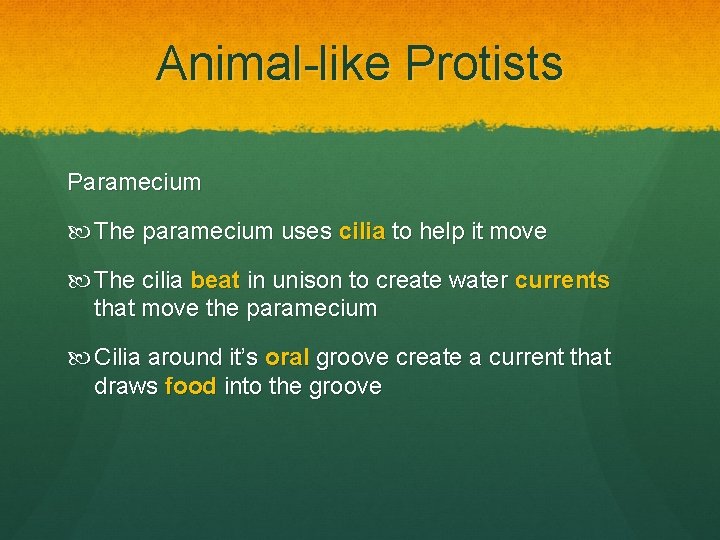 Animal-like Protists

Paramecium

The paramecium uses cilia to help it move

The cilia beat in unison to create water currents that move the paramecium

Cilia around it's oral groove create a current that draws food into the groove